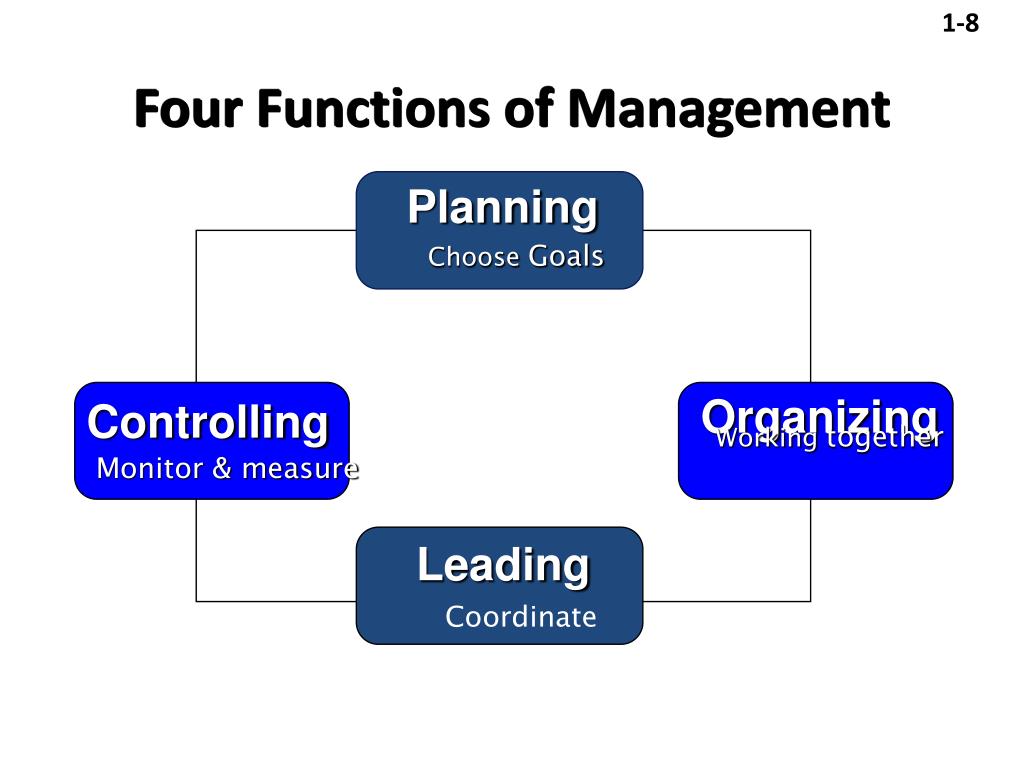 1-8

Four Functions of Management

Planning
Choose Goals

Controlling
Monitor & measure

Organizing
Working together

Leading
Coordinate